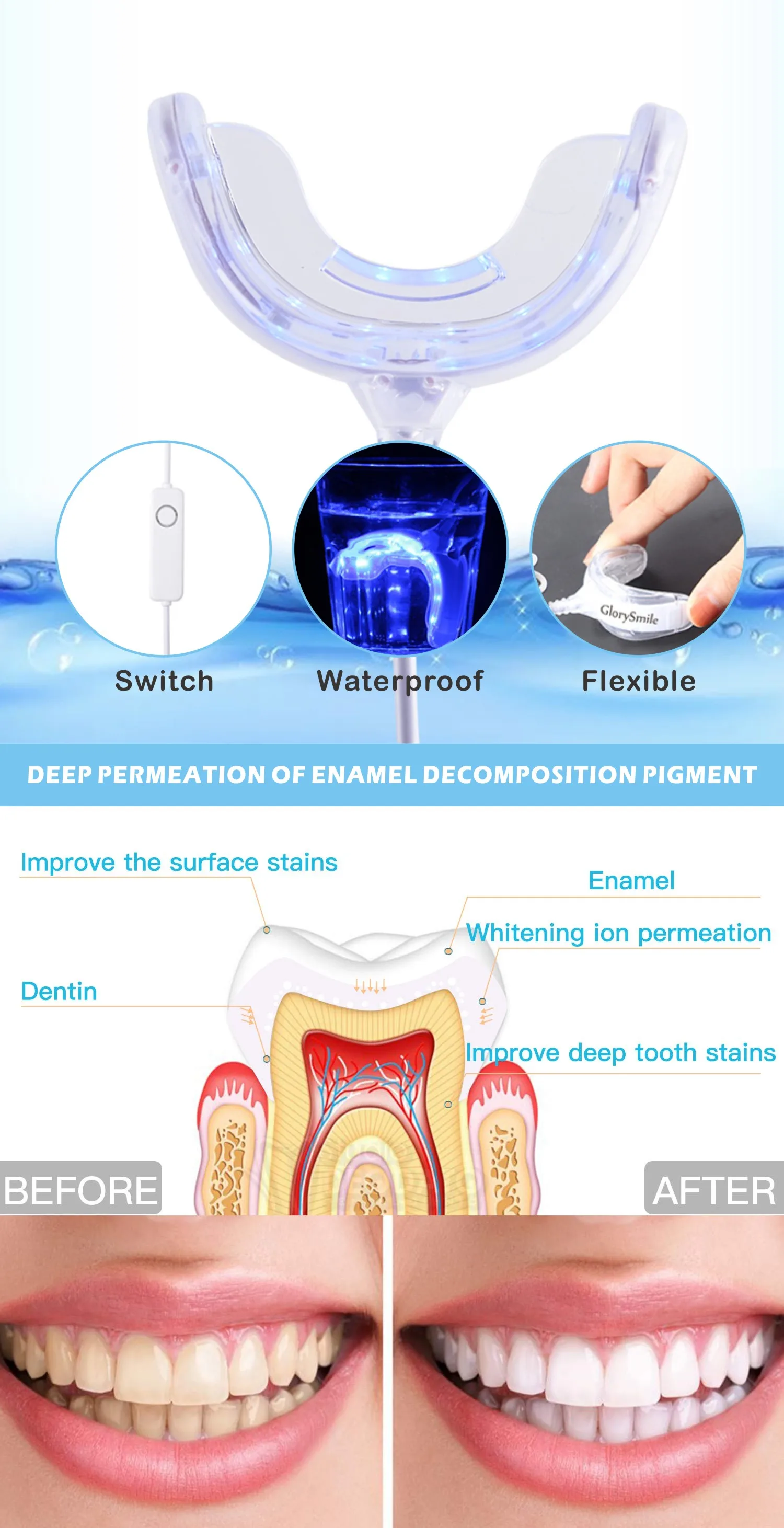 GlorySmile

Switch

Waterproof

Flexible

DEEP PERMEATION OF ENAMEL DECOMPOSITION PIGMENT

Improve the surface stains

Enamel

Whitening ion permeation

Dentin

Improve deep tooth stains

BEFORE

AFTER